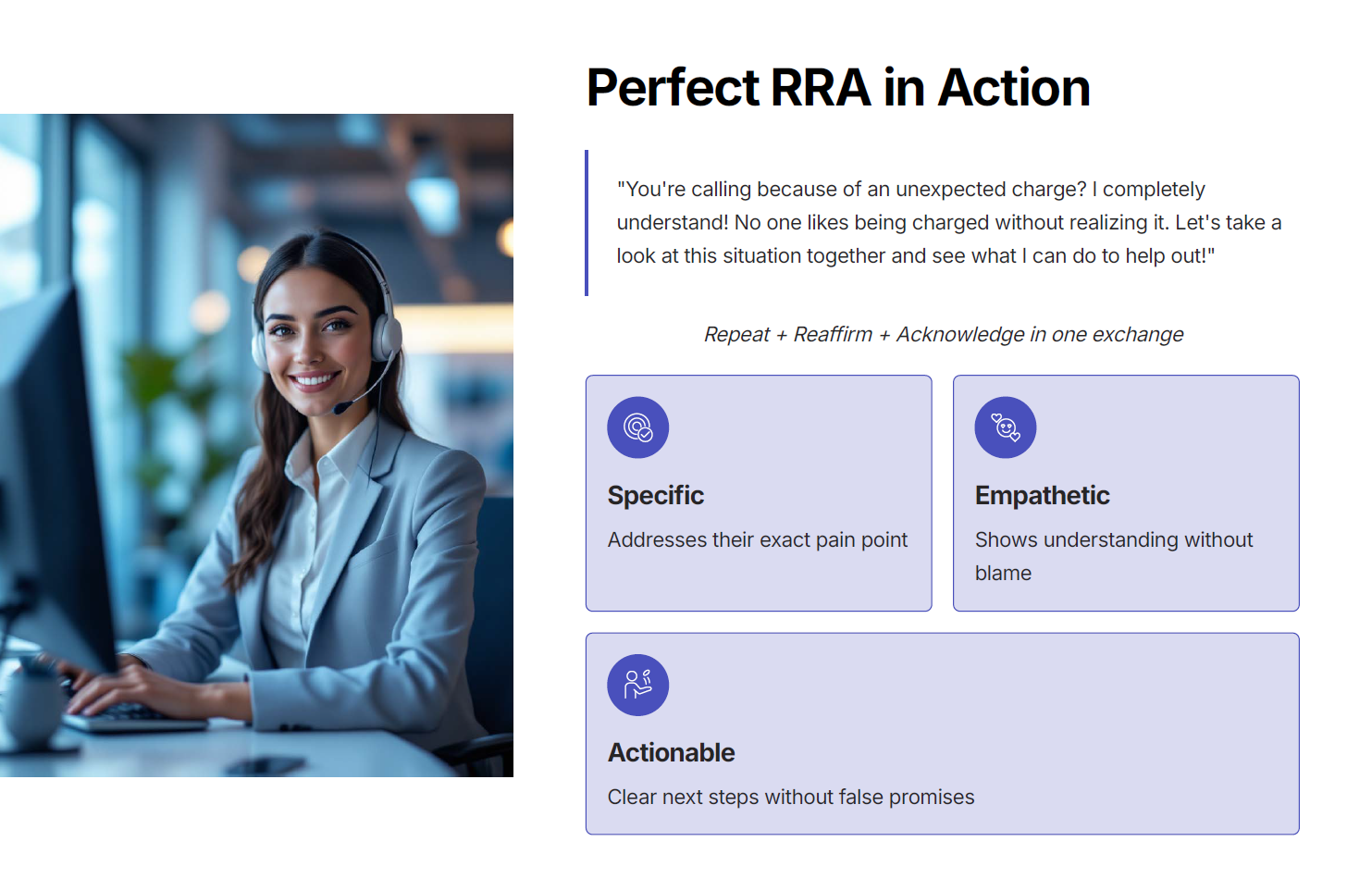 Perfect RRA in Action

"You're calling because of an unexpected charge? I completely understand! No one likes being charged without realizing it. Let's take a look at this situation together and see what I can do to help out!"

Repeat + Reaffirm + Acknowledge in one exchange

Specific

Addresses their exact pain point

Empathetic

Shows understanding without blame

Actionable

Clear next steps without false promises